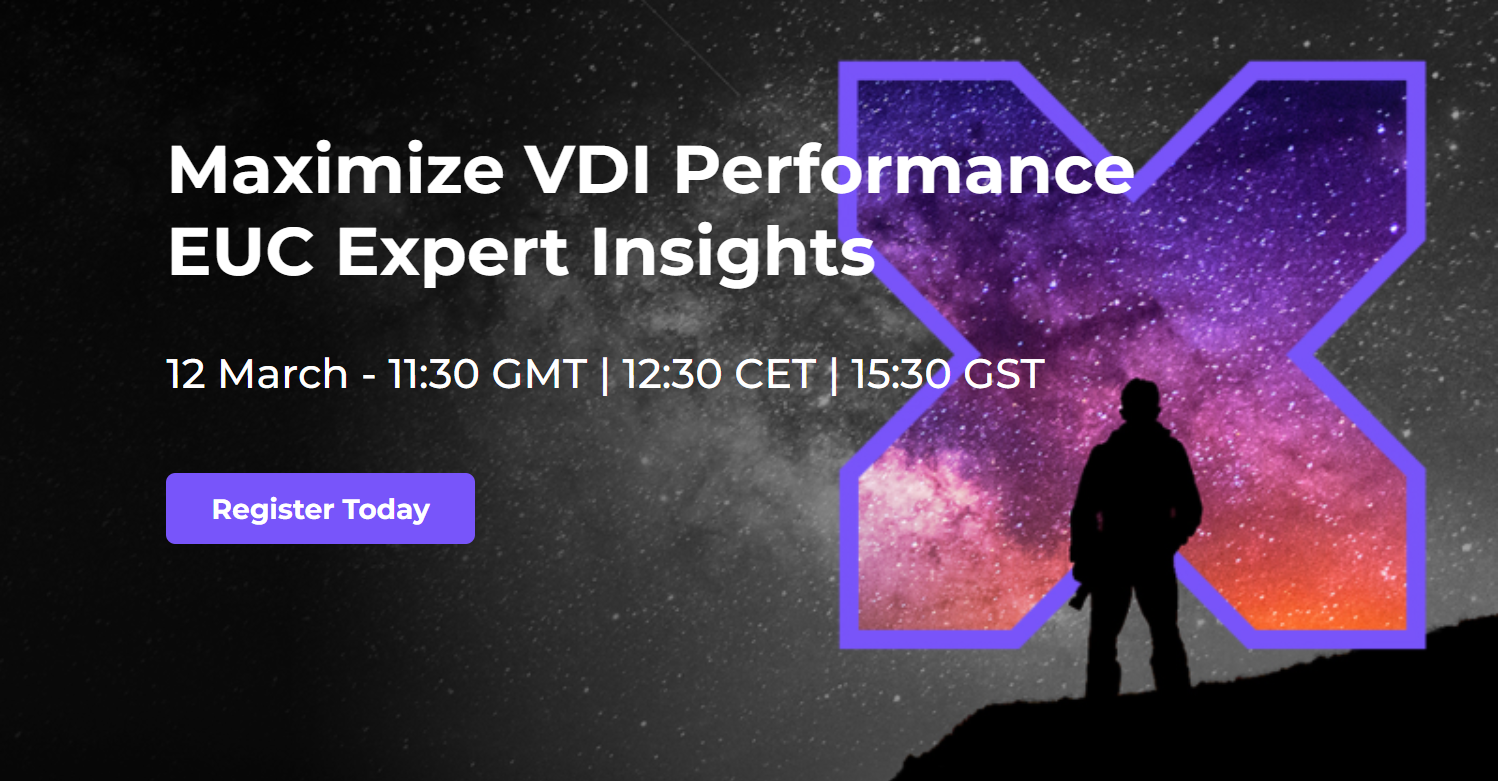 Maximize VDI Performance
EUC Expert Insights

12 March - 11:30 GMT | 12:30 CET | 15:30 GST

Register Today